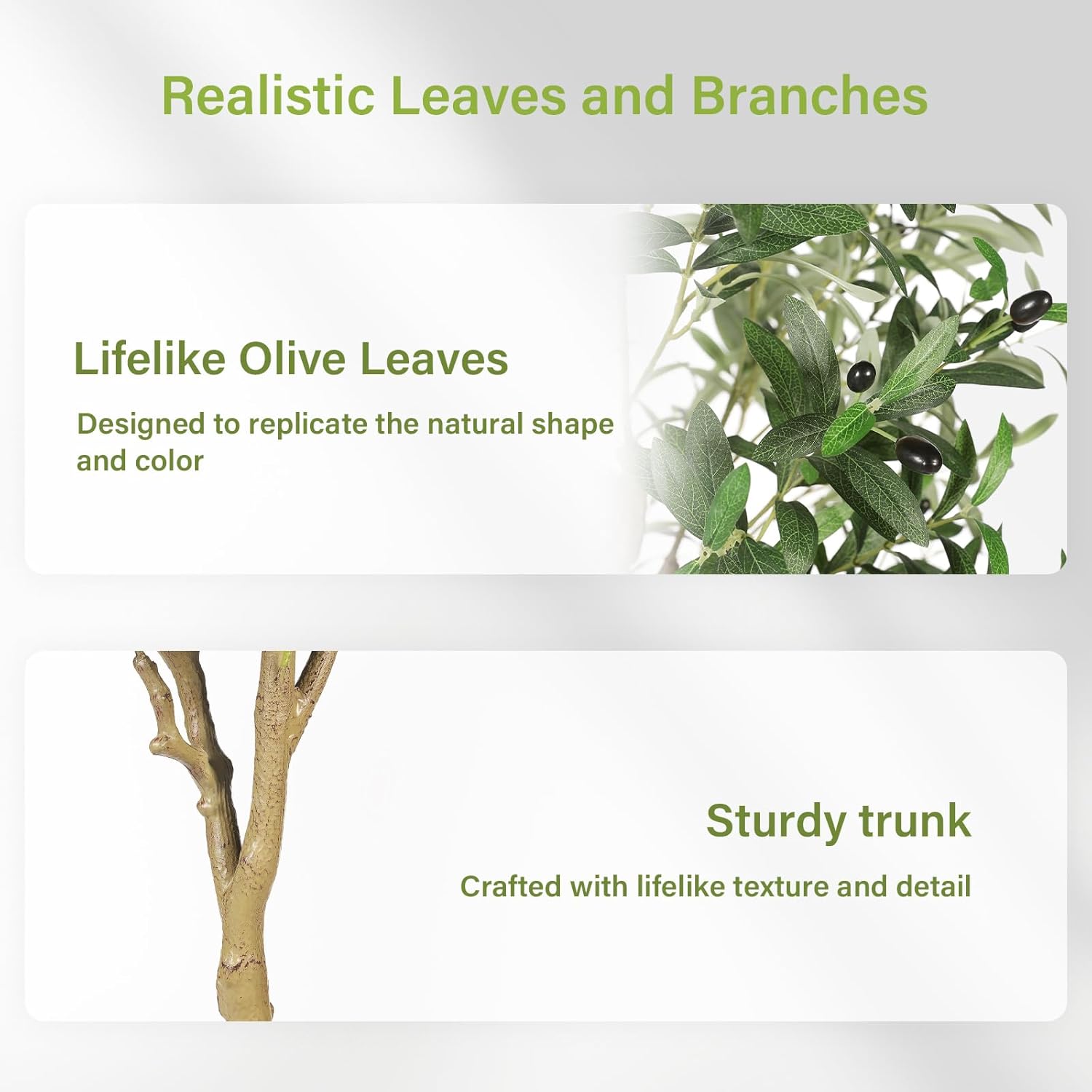 Realistic Leaves and Branches

Lifelike Olive Leaves

Designed to replicate the natural shape and color

Sturdy trunk

Crafted with lifelike texture and detail